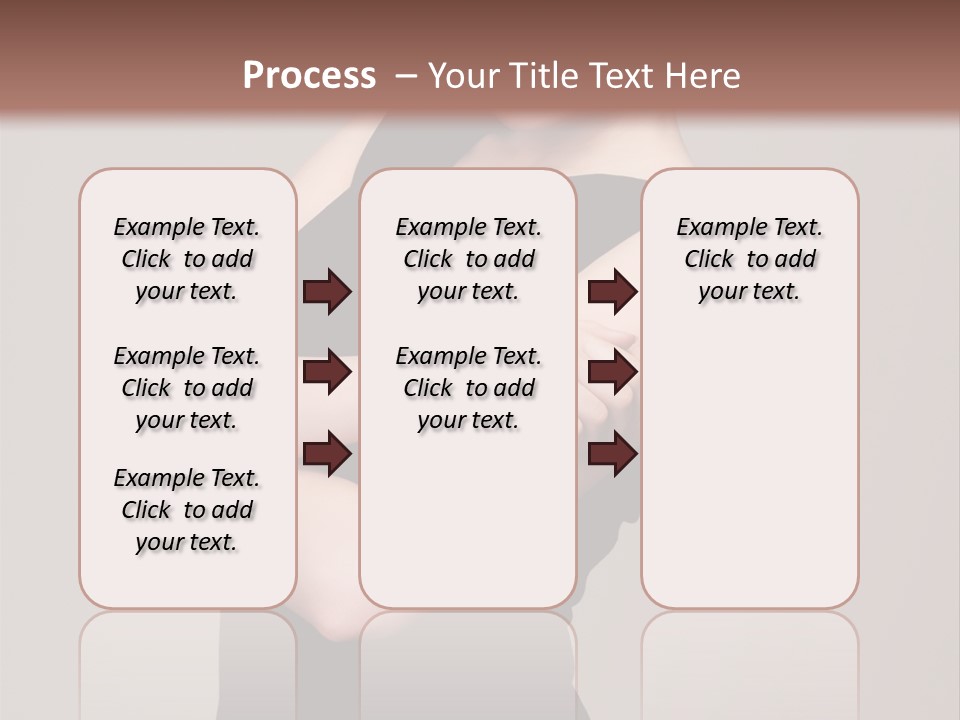 Process – Your Title Text Here

Example Text. Click to add your text.

Example Text. Click to add your text.

Example Text. Click to add your text.

Example Text. Click to add your text.

Example Text. Click to add your text.

Example Text. Click to add your text.